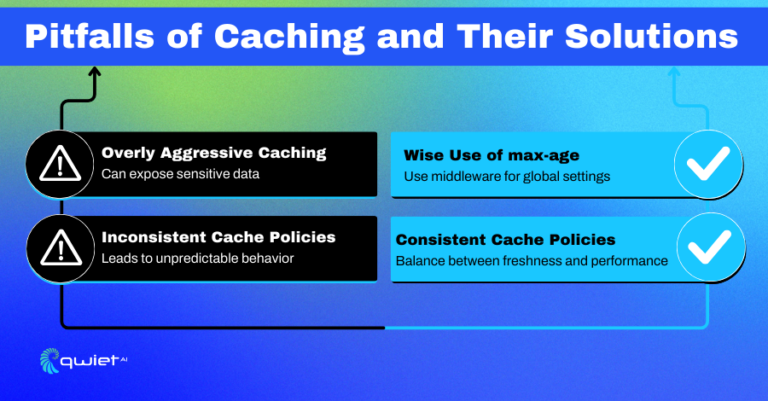 Pitfalls of Caching and Their Solutions

Overly Aggressive Caching
Can expose sensitive data

Inconsistent Cache Policies
Leads to unpredictable behavior

Wise Use of max-age
Use middleware for global settings

Consistent Cache Policies
Balance between freshness and performance

qwiet AI